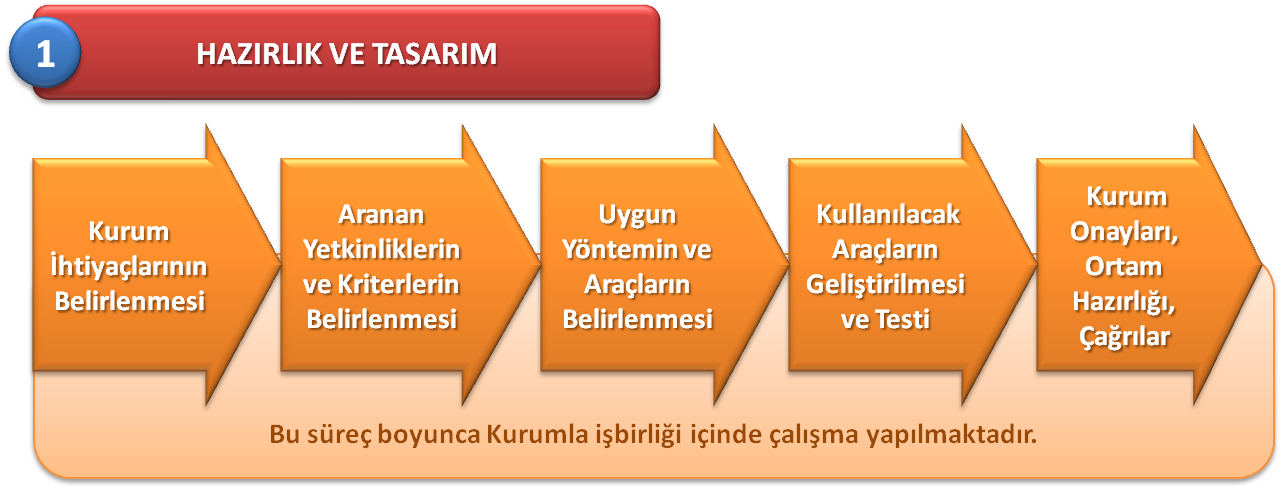 1

HAZIRLIK VE TASARIM

Kurum İhtiyaçlarının Belirlenmesi

Aranan Yetkinliklerin ve Kriterlerin Belirlenmesi

Uygun Yöntemin ve Araçların Belirlenmesi

Kullanılacak Araçların Geliştirilmesi ve Testi

Kurum Onayları, Ortam Hazırlığı, Çağrılar

Bu süreç boyunca Kurumla işbirliği içinde çalışma yapılmaktadır.